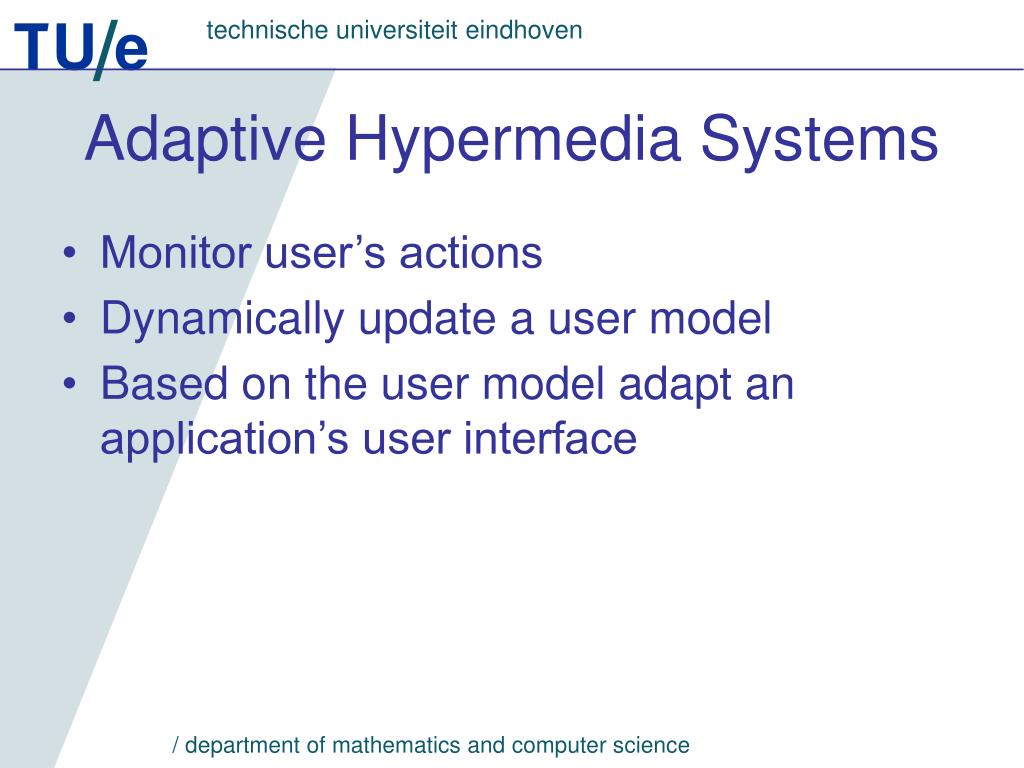 TU/e technische universiteit eindhoven

Adaptive Hypermedia Systems

• Monitor user’s actions
• Dynamically update a user model
• Based on the user model adapt an application’s user interface

/ department of mathematics and computer science